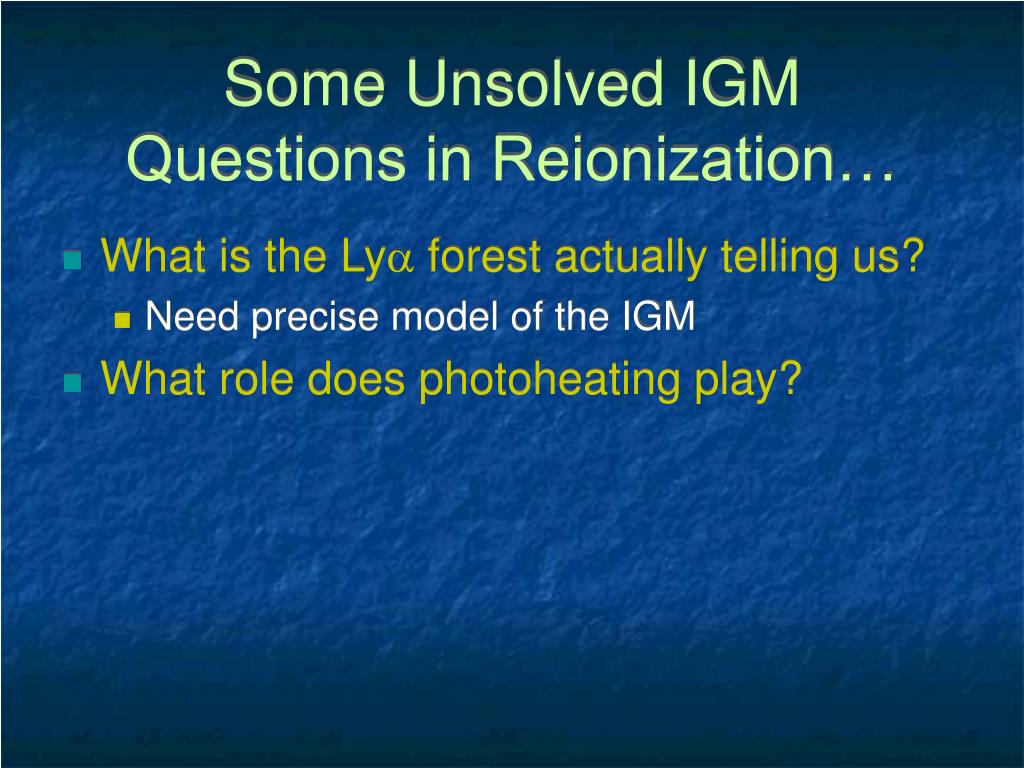 Some Unsolved IGM Questions in Reionization…

What is the Ly$\alpha$ forest actually telling us?

Need precise model of the IGM

What role does photoheating play?